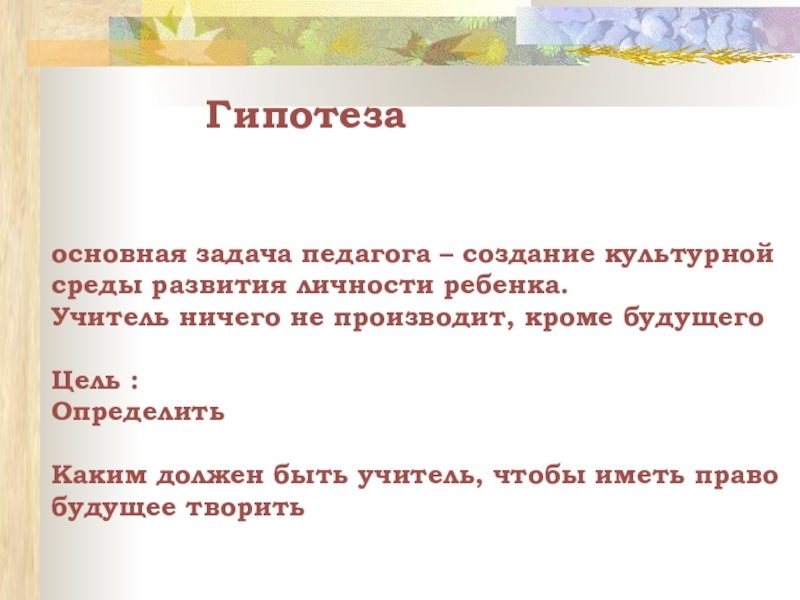 Гипотеза

основная задача педагога – создание культурной среды развития личности ребенка.
Учитель ничего не производит, кроме будущего

Цель :
Определить

Каким должен быть учитель, чтобы иметь право будущее творить